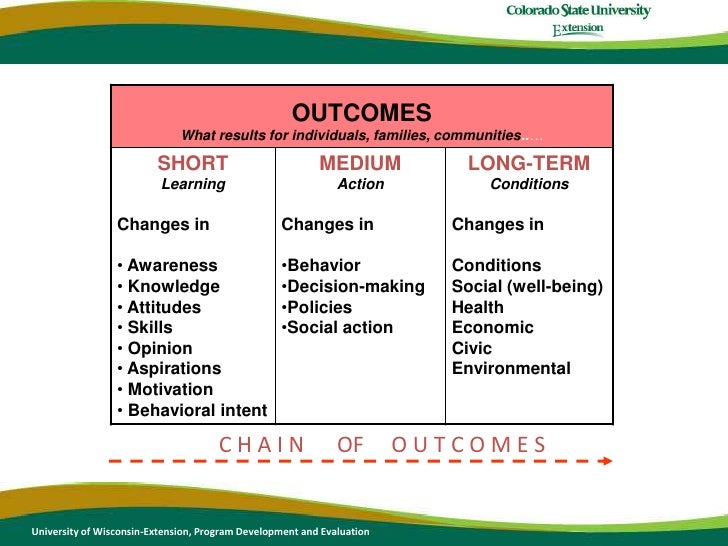 Colorado State University
Extension

OUTCOMES
What results for individuals, families, communities…..

| SHORT<br>Learning | MEDIUM<br>Action | LONG-TERM<br>Conditions |
|---|---|---|
| Changes in<br><br>• Awareness<br>• Knowledge<br>• Attitudes<br>• Skills<br>• Opinion<br>• Aspirations<br>• Motivation<br>• Behavioral intent | Changes in<br><br>•Behavior<br>•Decision-making<br>•Policies<br>•Social action | Changes in<br><br>Conditions<br>Social (well-being)<br>Health<br>Economic<br>Civic<br>Environmental |

CHAIN OF OUTCOMES

University of Wisconsin-Extension, Program Development and Evaluation